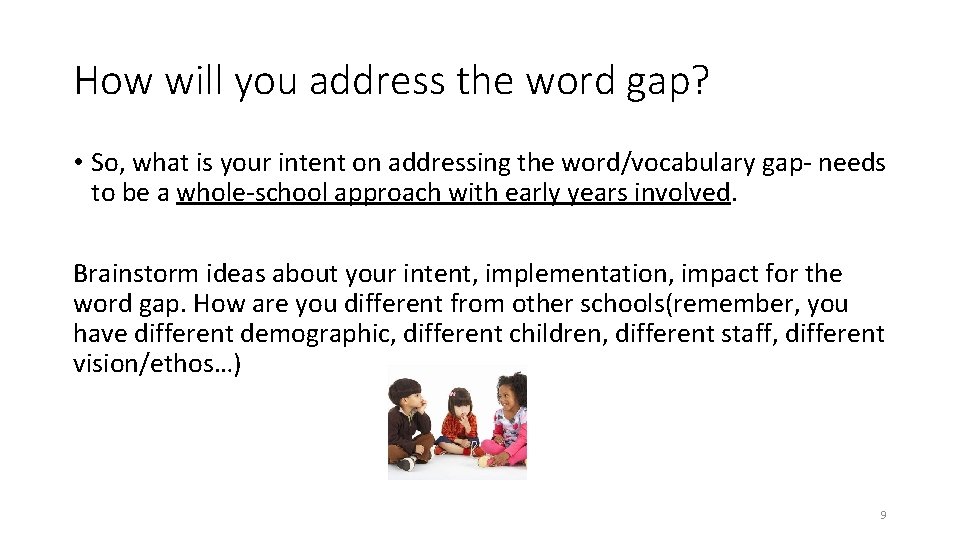 How will you address the word gap?

• So, what is your intent on addressing the word/vocabulary gap- needs to be a whole-school approach with early years involved.

Brainstorm ideas about your intent, implementation, impact for the word gap. How are you different from other schools(remember, you have different demographic, different children, different staff, different vision/ethos…)

9